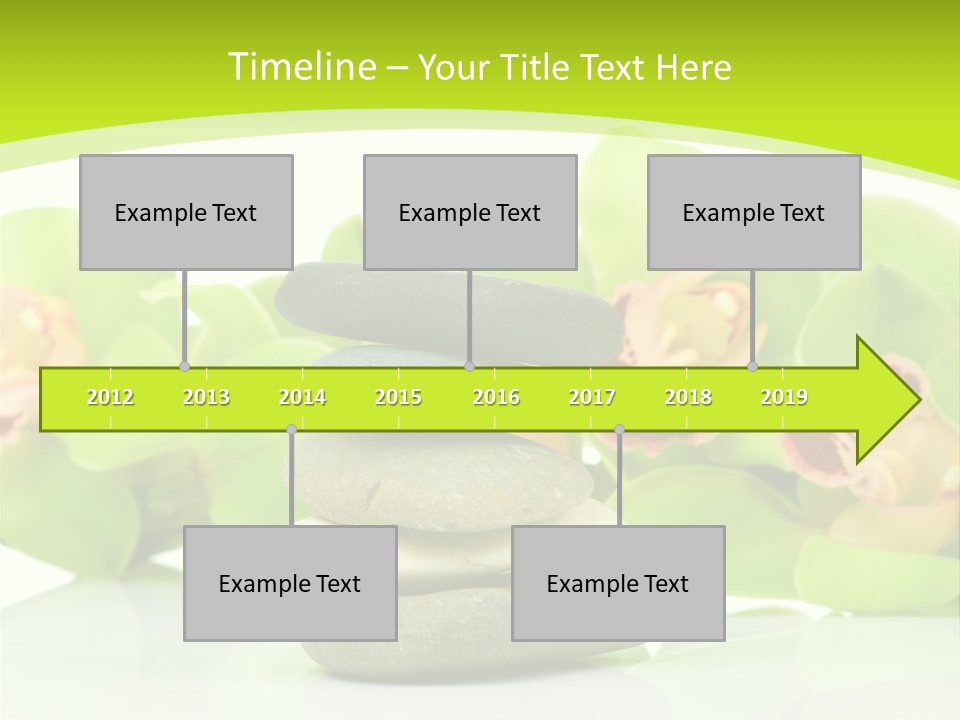 Timeline – Your Title Text Here

Example Text

Example Text

Example Text

2012 2013 2014 2015 2016 2017 2018 2019

Example Text

Example Text